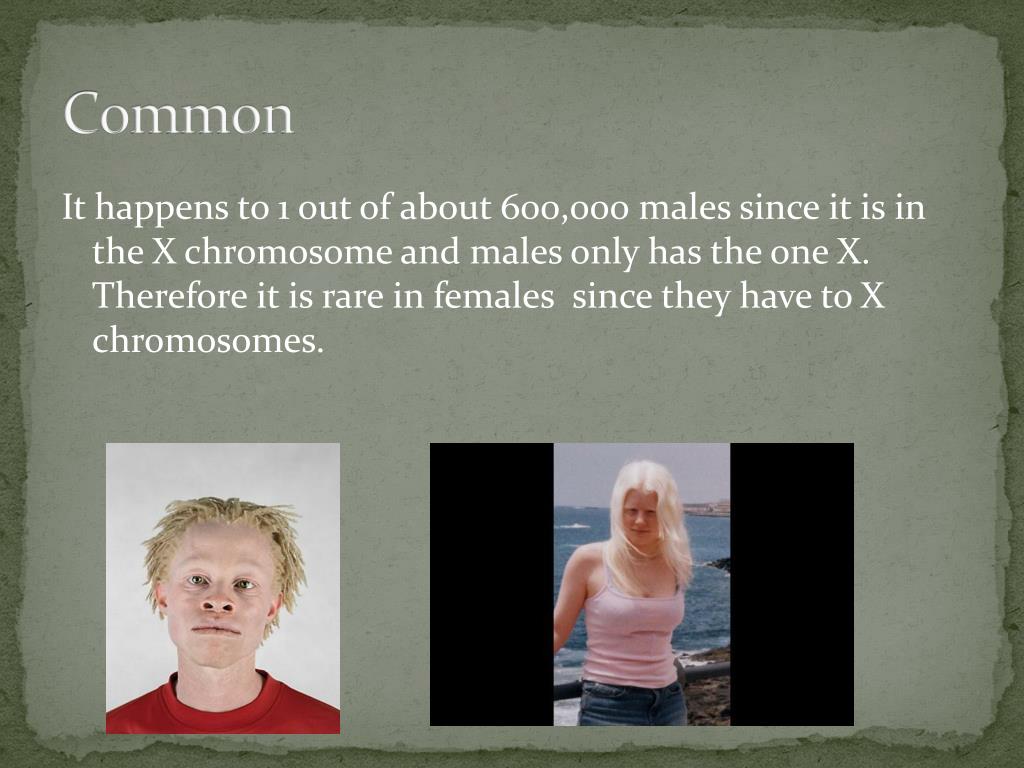 Common

It happens to 1 out of about 600,000 males since it is in the X chromosome and males only has the one X. Therefore it is rare in females since they have to X chromosomes.